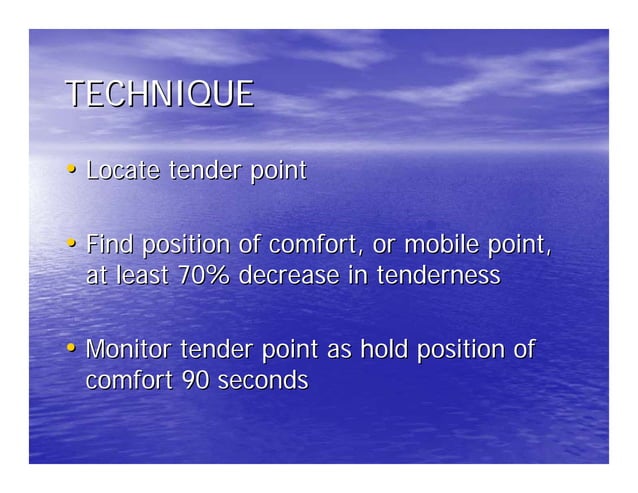 TECHNIQUE

• Locate tender point

• Find position of comfort, or mobile point, at least 70% decrease in tenderness

• Monitor tender point as hold position of comfort 90 seconds